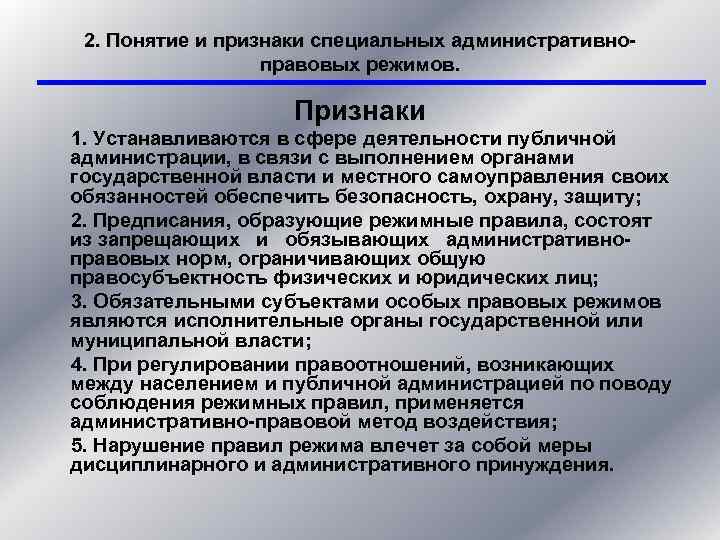 2. Понятие и признаки специальных административно-правовых режимов.

Признаки

1. Устанавливаются в сфере деятельности публичной администрации, в связи с выполнением органами государственной власти и местного самоуправления своих обязанностей обеспечить безопасность, охрану, защиту;

2. Предписания, образующие режимные правила, состоят из запрещающих и обязывающих административно-правовых норм, ограничивающих общую правосубъектность физических и юридических лиц;

3. Обязательными субъектами особых правовых режимов являются исполнительные органы государственной или муниципальной власти;

4. При регулировании правоотношений, возникающих между населением и публичной администрацией по поводу соблюдения режимных правил, применяется административно-правовой метод воздействия;

5. Нарушение правил режима влечет за собой меры дисциплинарного и административного принуждения.